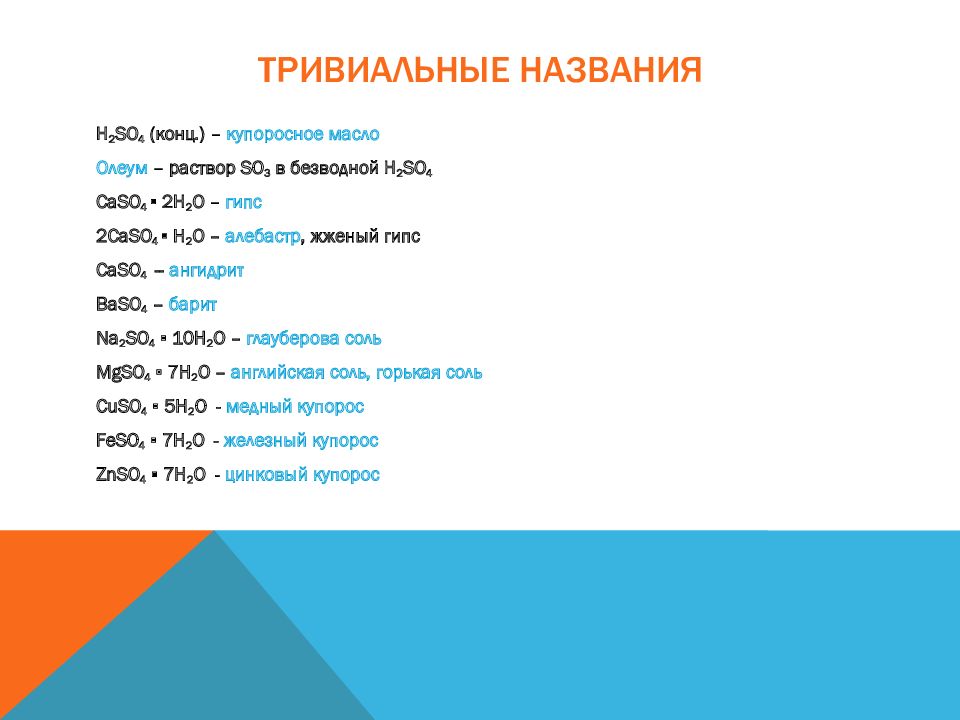 ТРИВИАЛЬНЫЕ НАЗВАНИЯ

$H_2SO_4$ (конц.) – купоросное масло

Олеум – раствор $SO_3$ в безводной $H_2SO_4$

$CaSO_4 \cdot 2H_2O$ – гипс

$2CaSO_4 \cdot H_2O$ – алебастр, жженый гипс

$CaSO_4$ – ангидрит

$BaSO_4$ – барит

$Na_2SO_4 \cdot 10H_2O$ – глауберова соль

$MgSO_4 \cdot 7H_2O$ – английская соль, горькая соль

$CuSO_4 \cdot 5H_2O$ - медный купорос

$FeSO_4 \cdot 7H_2O$ - железный купорос

$ZnSO_4 \cdot 7H_2O$ - цинковый купорос